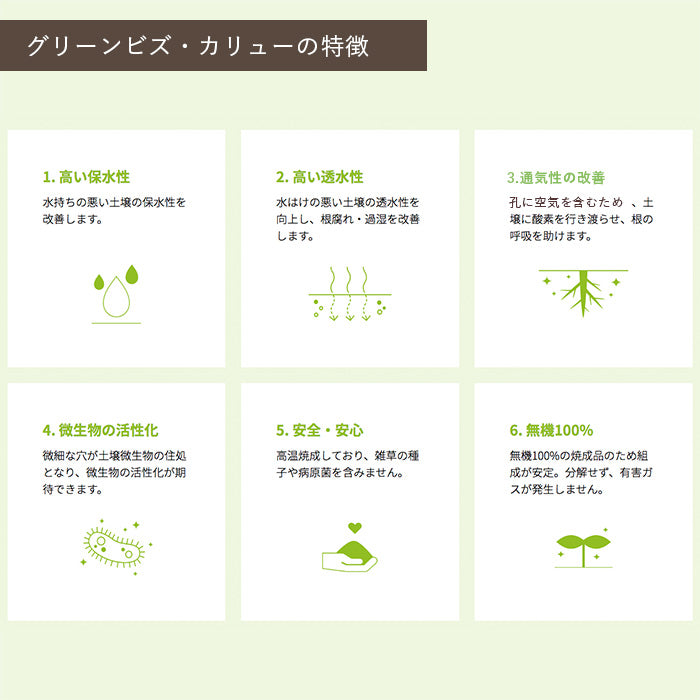 グリーンビズ・カリューの特徴

1. 高い保水性

水持ちの悪い土壌の保水性を改善します。

2. 高い透水性

水はけの悪い土壌の透水性を向上し、根腐れ・過湿を改善します。

3.通気性の改善

孔に空気を含むため 、土壌に酸素を行き渡らせ、根の呼吸を助けます。

4. 微生物の活性化

微細な穴が土壌微生物の住処となり、微生物の活性化が期待できます。

5. 安全・安心

高温焼成しており、雑草の種子や病原菌を含みません。

6. 無機100%

無機100%の焼成品のため組成が安定。分解せず、有害ガスが発生しません。